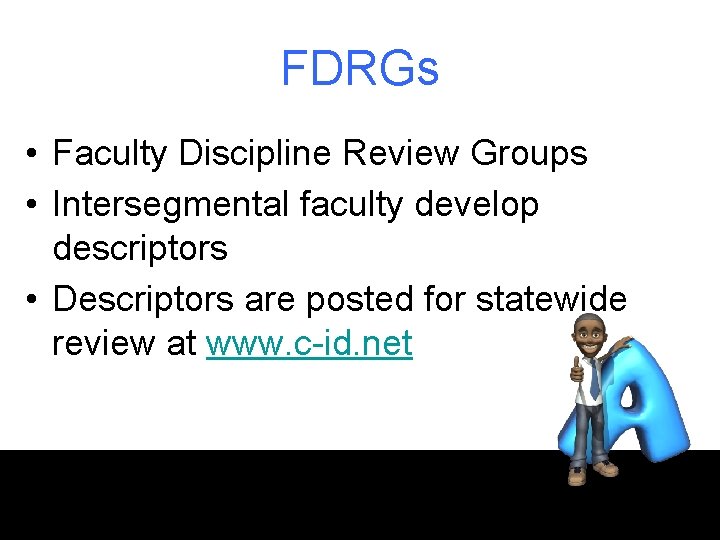 FDRGs

• Faculty Discipline Review Groups
• Intersegmental faculty develop descriptors
• Descriptors are posted for statewide review at www.c-id.net

A